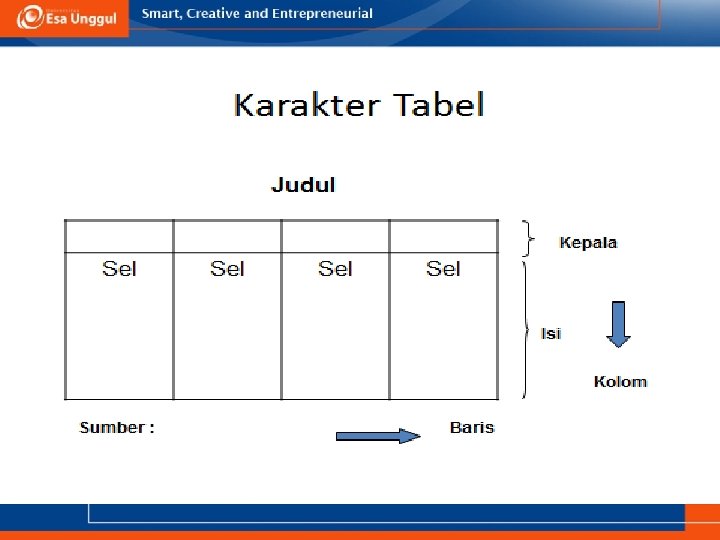 Esa Unggul Smart, Creative and Entrepreneurial

Karakter Tabel

Judul

| | | | |
|---|---|---|---|
| Sel | Sel | Sel | Sel |

Kepala

Isi

Kolom

Sumber :

Baris